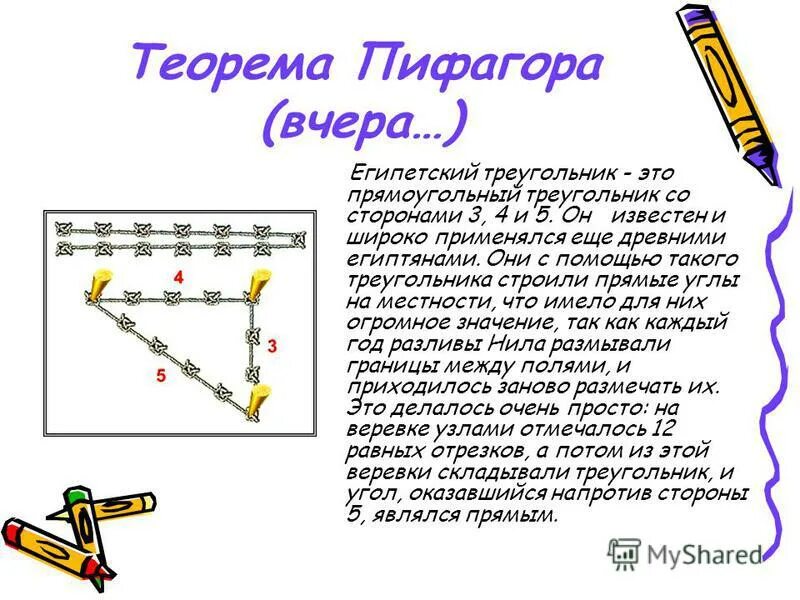 Теорема Пифагора (вчера…)

4

3

5

Египетский треугольник - это прямоугольный треугольник со сторонами 3, 4 и 5. Он известен и широко применялся еще древними египтянами. Они с помощью такого треугольника строили прямые углы на местности, что имело для них огромное значение, так как каждый год разливы Нила размывали границы между полями, и приходилось заново размечать их. Это делалось очень просто: на веревке узлами отмечалось 12 равных отрезков, а потом из этой веревки складывали треугольник, и угол, оказавшийся напротив стороны 5, являлся прямым.

MyShared